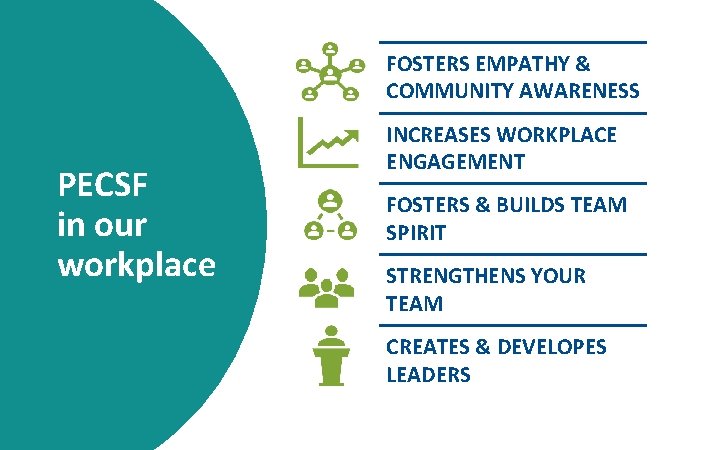 PECSF in our workplace

FOSTERS EMPATHY & COMMUNITY AWARENESS

INCREASES WORKPLACE ENGAGEMENT

FOSTERS & BUILDS TEAM SPIRIT

STRENGTHENS YOUR TEAM

CREATES & DEVELOPES LEADERS